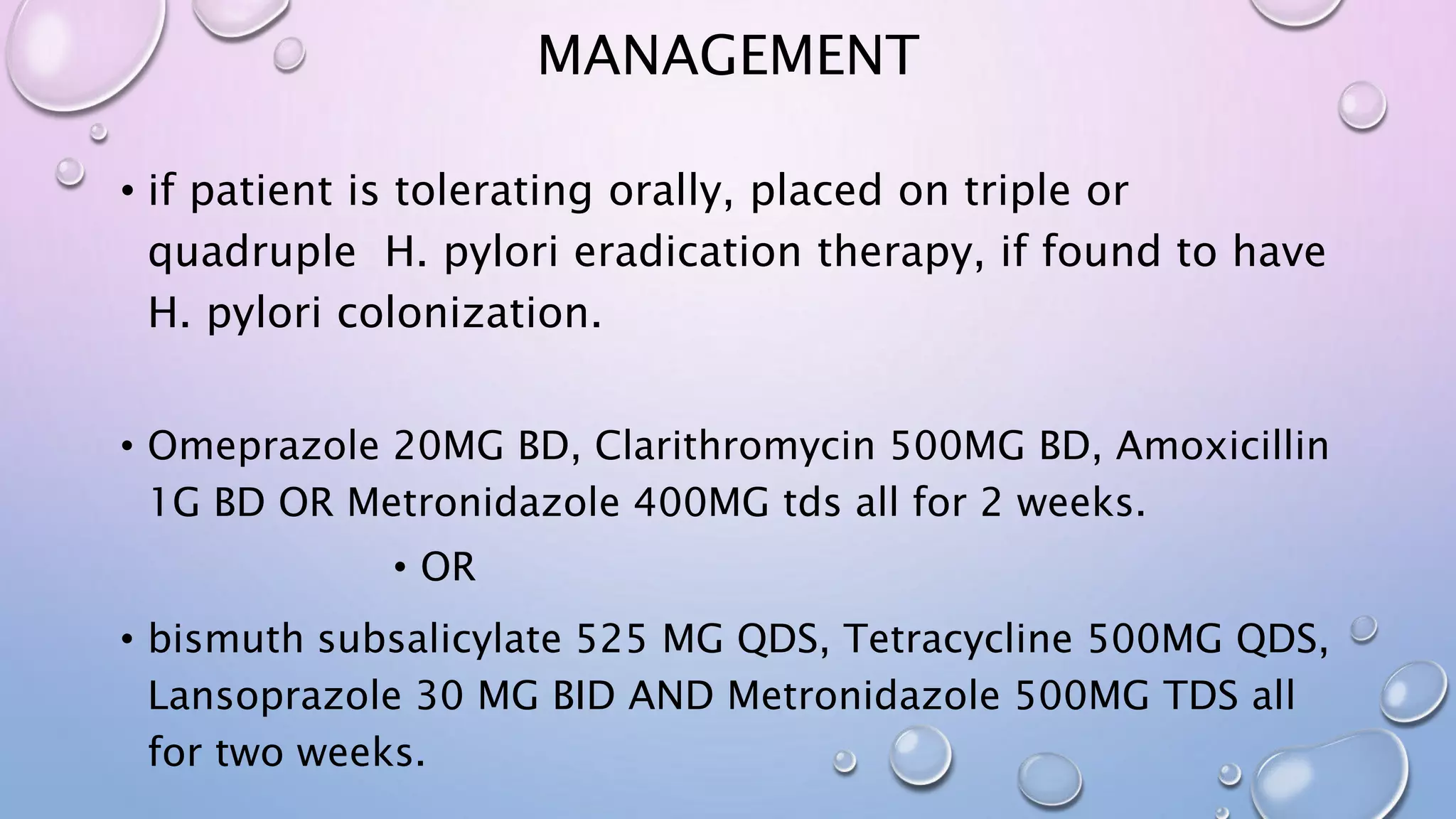 MANAGEMENT

• if patient is tolerating orally, placed on triple or quadruple H. pylori eradication therapy, if found to have H. pylori colonization.

• Omeprazole 20MG BD, Clarithromycin 500MG BD, Amoxicillin 1G BD OR Metronidazole 400MG tds all for 2 weeks.

• OR

• bismuth subsalicylate 525 MG QDS, Tetracycline 500MG QDS, Lansoprazole 30 MG BID AND Metronidazole 500MG TDS all for two weeks.